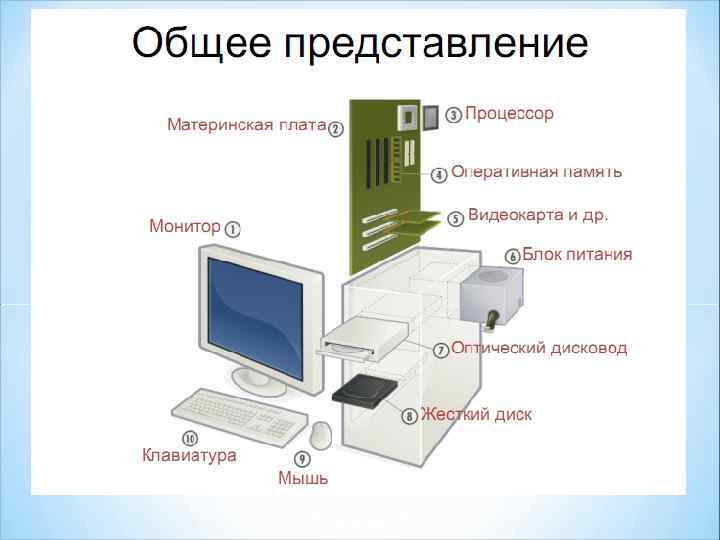 Общее представление

Материнская плата ②

③ Процессор

④ Оперативная память

⑤ Видеокарта и др.

Монитор ①

⑥ Блок питания

⑦ Оптический дисковод

⑧ Жесткий диск

⑩ Клавиатура

⑨ Мышь